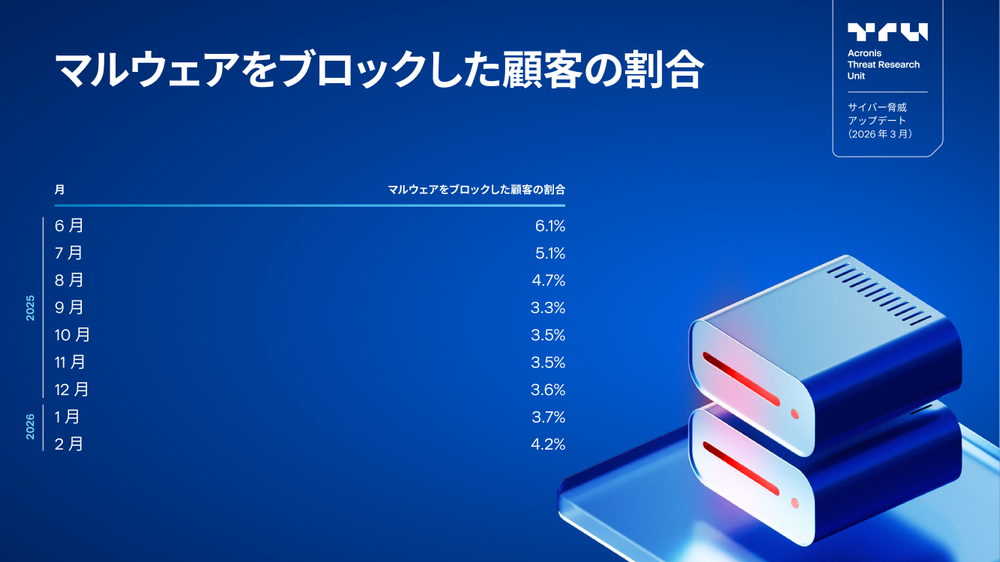 マルウェアをブロックした顧客の割合

TRU
Acronis
Threat Research
Unit

サイバー脅威
アップデート
（2026 年 3 月）

| | 月 | マルウェアをブロックした顧客の割合 |
|---|---|---|
| 2025 | 6 月 | 6.1% |
| | 7 月 | 5.1% |
| | 8 月 | 4.7% |
| | 9 月 | 3.3% |
| | 10 月 | 3.5% |
| | 11 月 | 3.5% |
| | 12 月 | 3.6% |
| 2026 | 1 月 | 3.7% |
| | 2 月 | 4.2% |